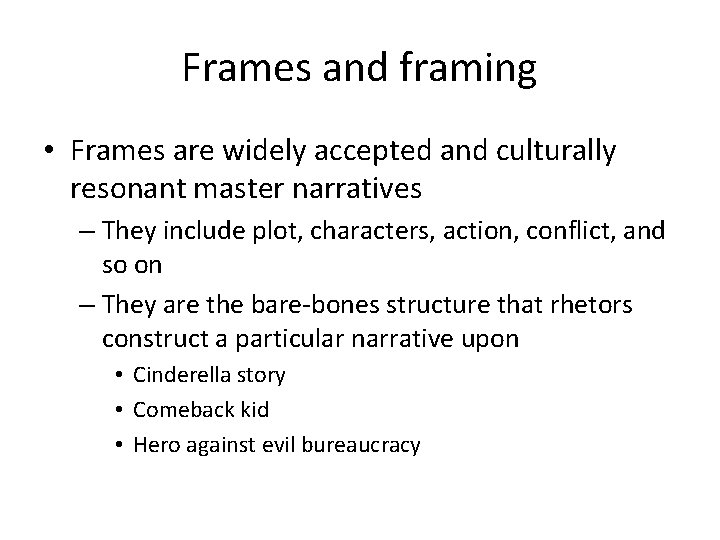 Frames and framing

• Frames are widely accepted and culturally resonant master narratives

– They include plot, characters, action, conflict, and so on

– They are the bare-bones structure that rhetors construct a particular narrative upon

• Cinderella story

• Comeback kid

• Hero against evil bureaucracy